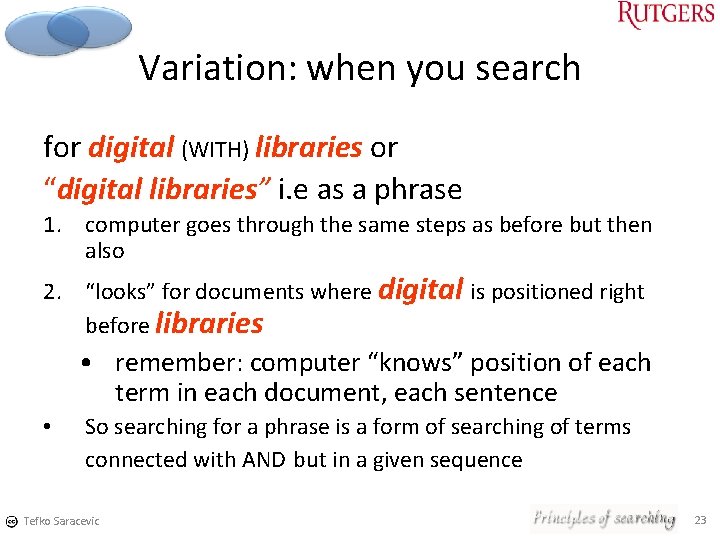 RUTGERS

Variation: when you search

for digital (WITH) libraries or
"digital libraries" i.e as a phrase

1. computer goes through the same steps as before but then also
2. "looks" for documents where digital is positioned right before libraries
   • remember: computer "knows" position of each term in each document, each sentence
• So searching for a phrase is a form of searching of terms connected with AND but in a given sequence

Tefko Saracevic

Principles of searching

23